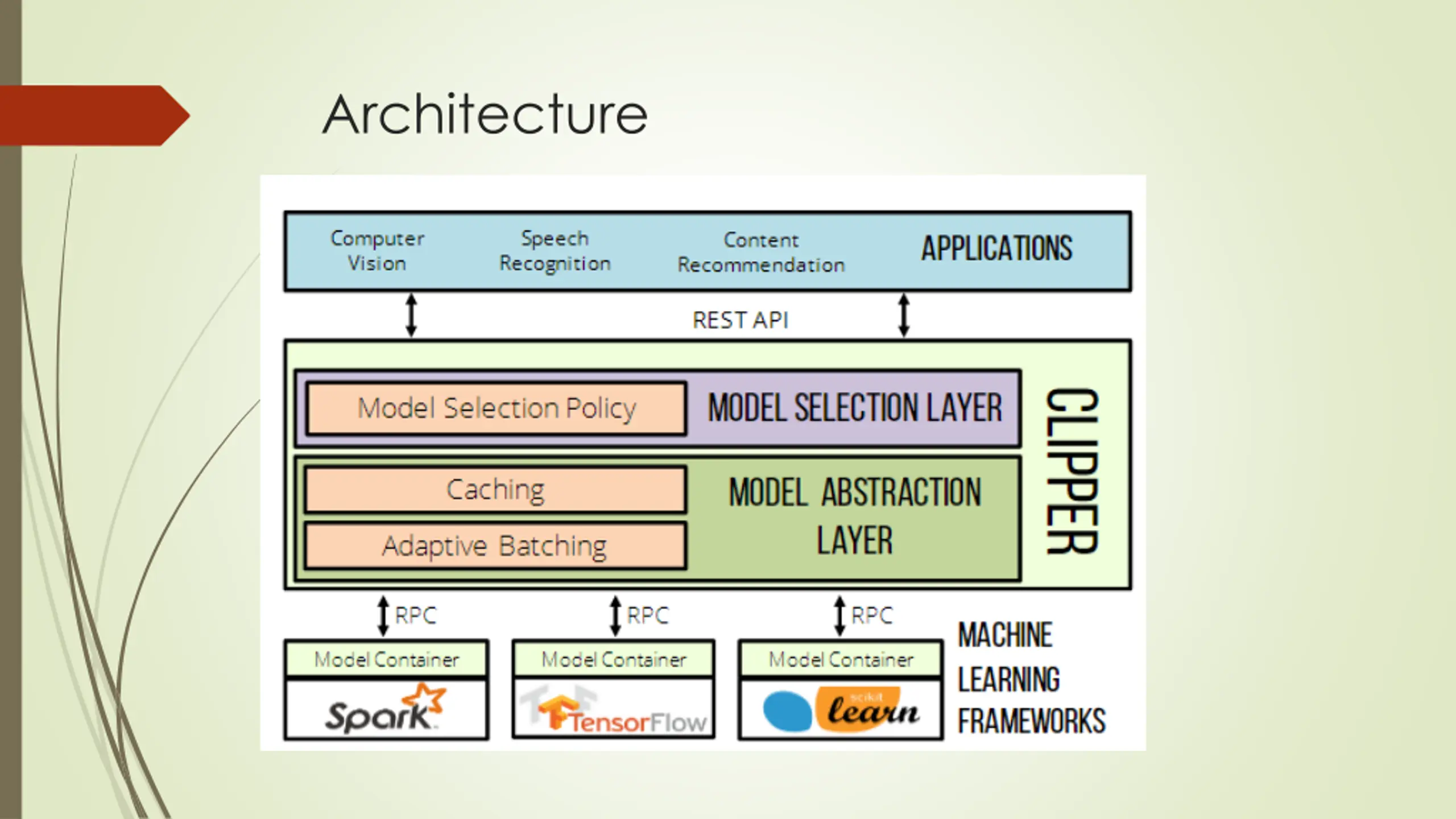 Architecture

Computer Vision

Speech Recognition

Content Recommendation

APPLICATIONS

REST API

Model Selection Policy

MODEL SELECTION LAYER

Caching

Adaptive Batching

MODEL ABSTRACTION LAYER

CLIPPER

RPC

RPC

RPC

Model Container

Spark

Model Container

TensorFlow

Model Container

scikit learn

MACHINE LEARNING FRAMEWORKS